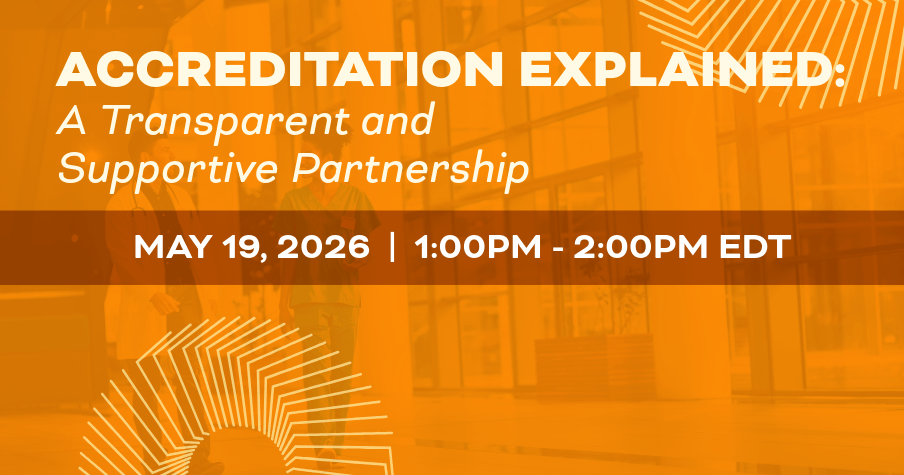 ACCREDITATION EXPLAINED:
A Transparent and Supportive Partnership

MAY 19, 2026 | 1:00PM - 2:00PM EDT